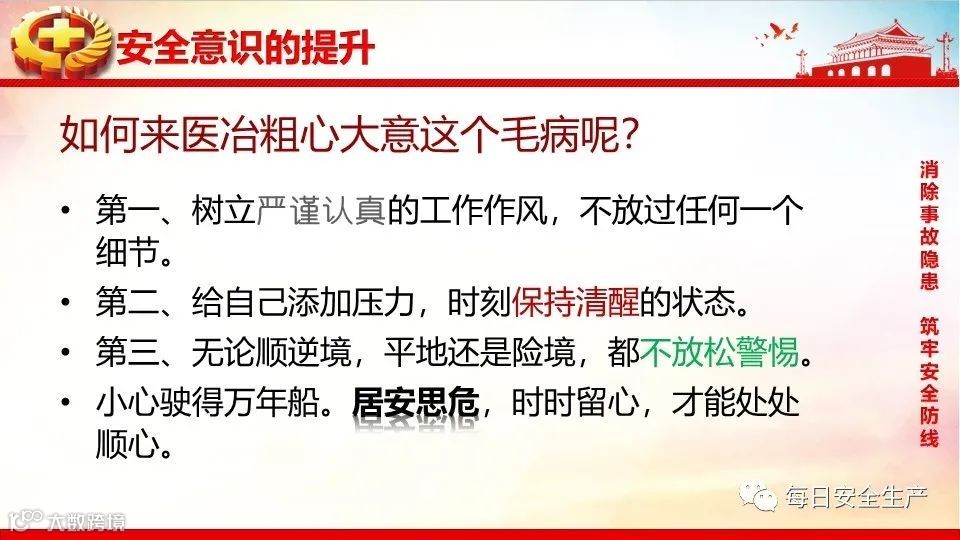 安全意识的提升

如何来医冶粗心大意这个毛病呢?

• 第一、树立严谨认真的工作作风，不放过任何一个细节。
• 第二、给自己添加压力，时刻保持清醒的状态。
• 第三、无论顺逆境，平地还是险境，都不放松警惕。
• 小心驶得万年船。居安思危，时时留心，才能处处顺心。

消除事故隐患 筑牢安全防线

每日安全生产

大数跨境